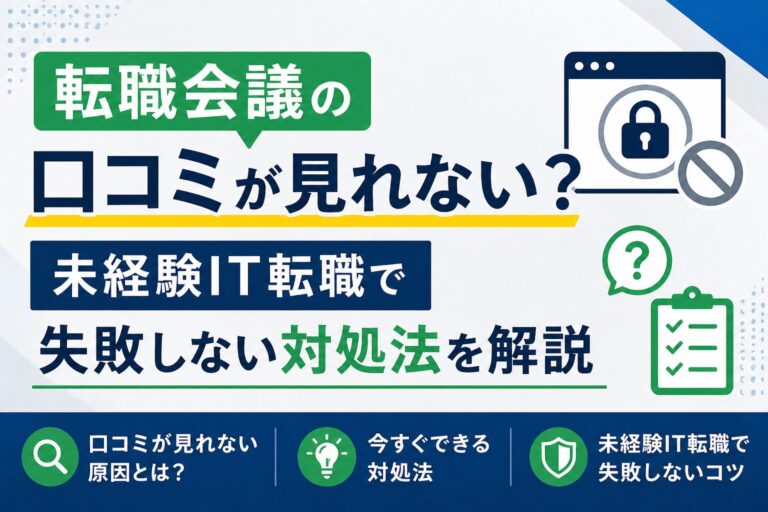 転職会議の

口コミが見れない？

未経験IT転職で

失敗しない対処法を解説

?

口コミが見れない原因とは？

今すぐできる対処法

未経験IT転職で失敗しないコツ